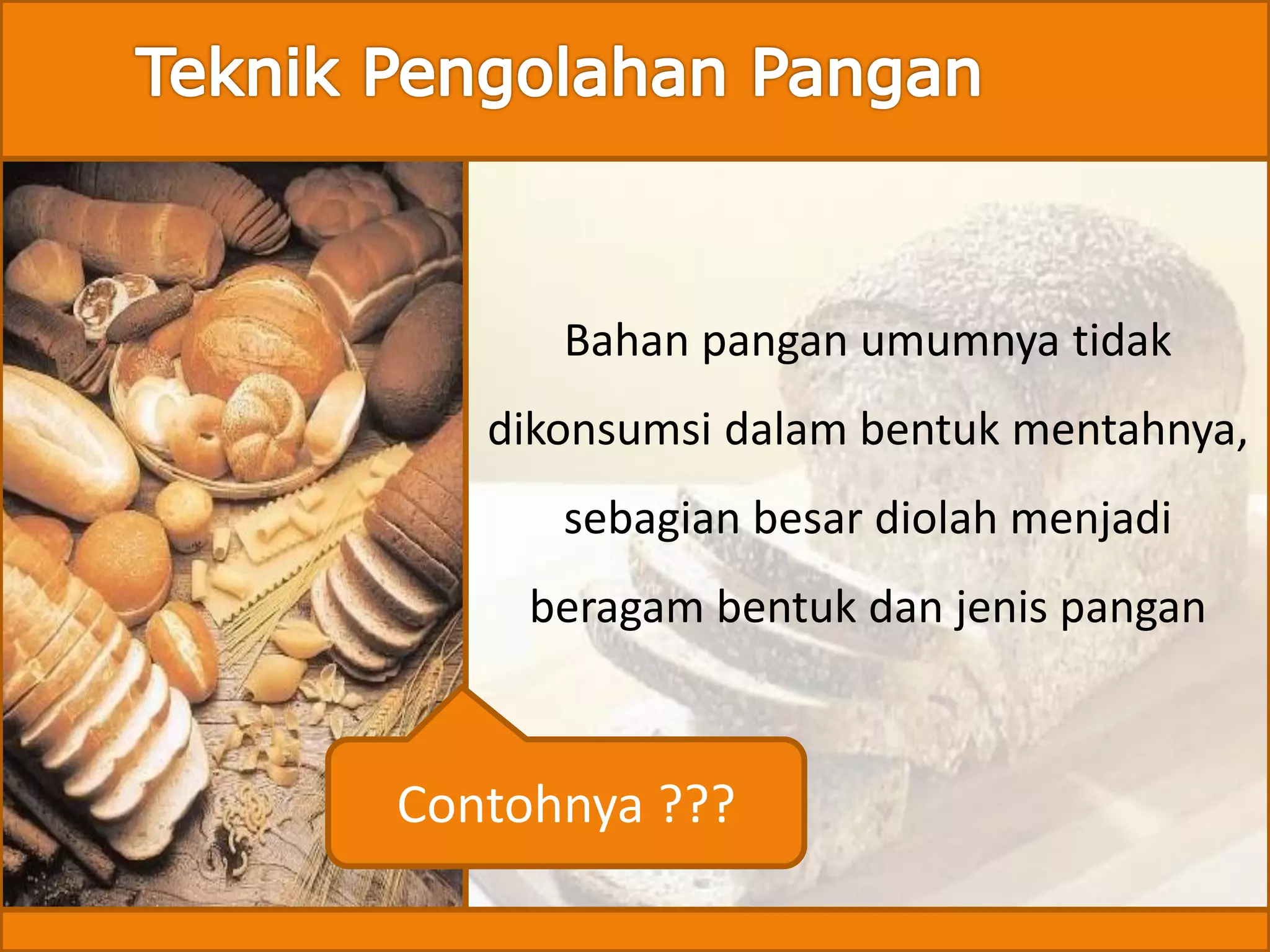 Teknik Pengolahan Pangan

Bahan pangan umumnya tidak dikonsumsi dalam bentuk mentahnya, sebagian besar diolah menjadi beragam bentuk dan jenis pangan

Contohnya ???